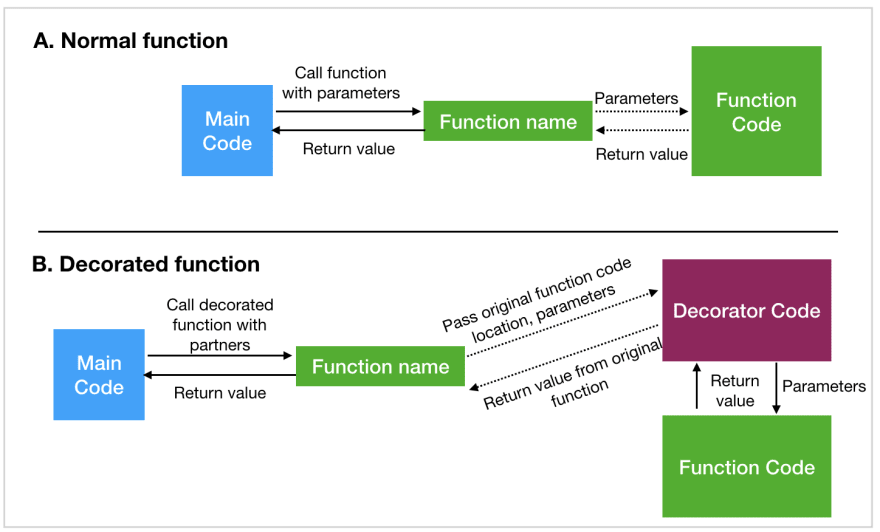 A. Normal function

Main Code

Call function with parameters

Return value

Function name

Parameters

Return value

Function Code

B. Decorated function

Main Code

Call decorated function with partners

Return value

Function name

Pass original function code location, parameters

Return value from original function

Decorator Code

Return value

Parameters

Function Code